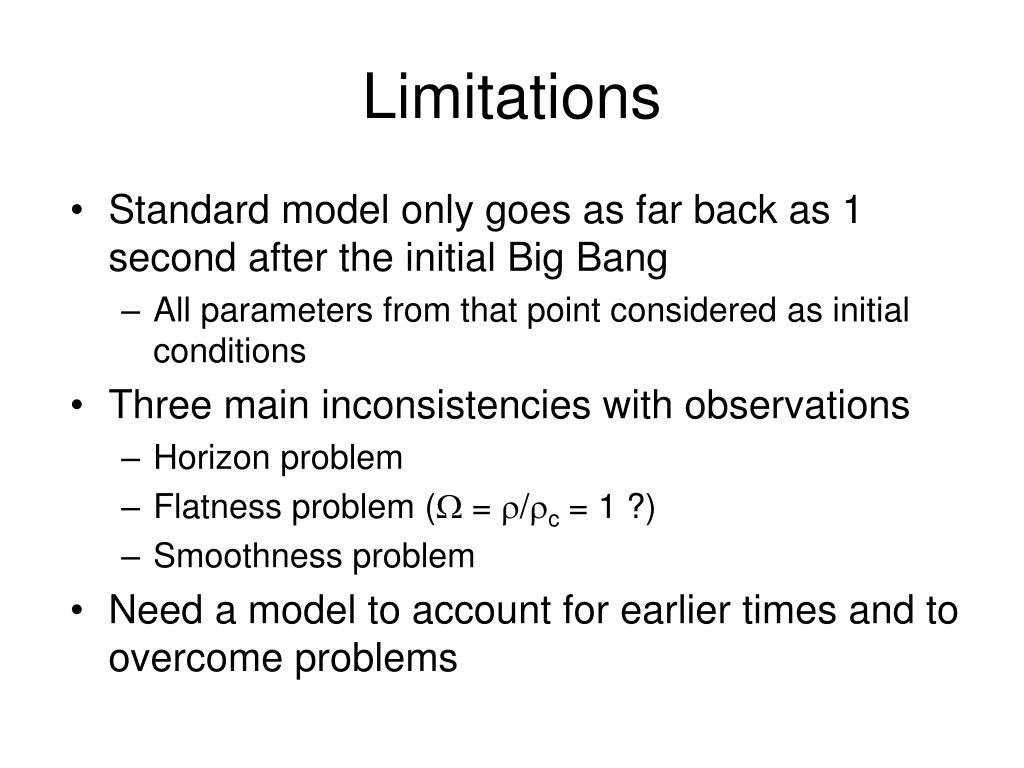 Limitations

• Standard model only goes as far back as 1 second after the initial Big Bang
  – All parameters from that point considered as initial conditions
• Three main inconsistencies with observations
  – Horizon problem
  – Flatness problem ($\Omega = \rho/\rho_c = 1$ ?)
  – Smoothness problem
• Need a model to account for earlier times and to overcome problems